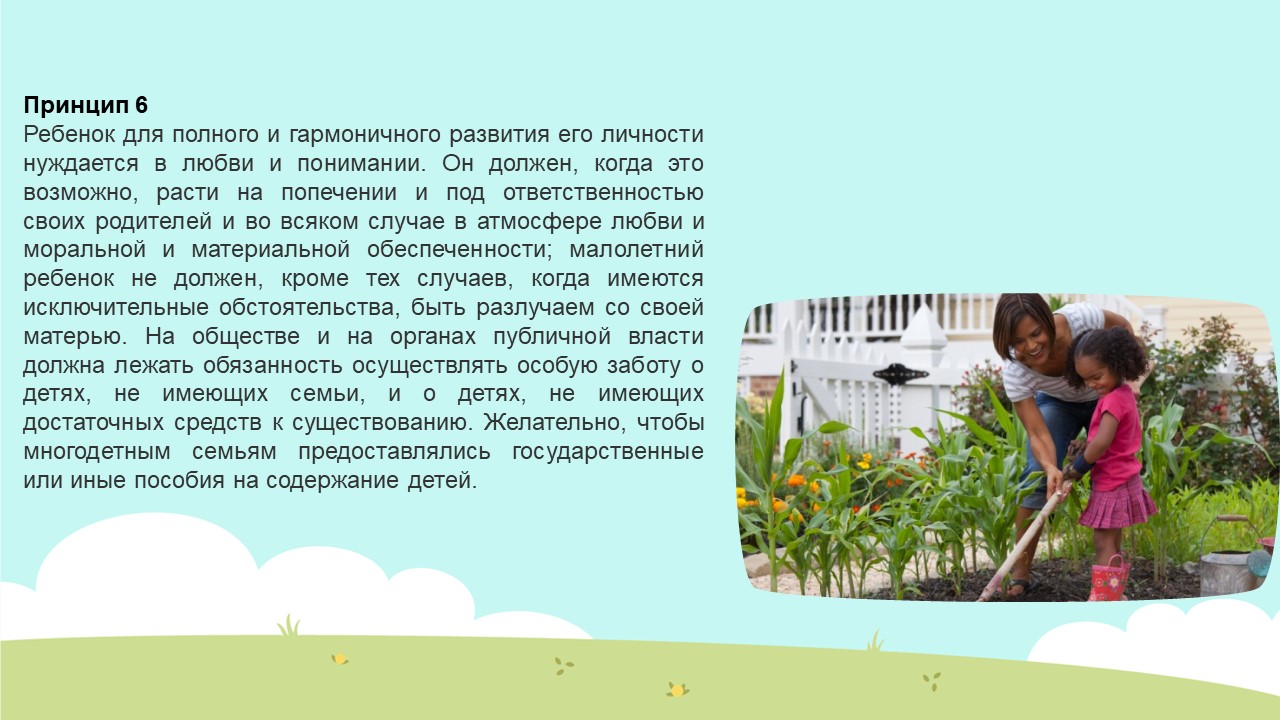 Принцип 6
Ребенок для полного и гармоничного развития его личности нуждается в любви и понимании. Он должен, когда это возможно, расти на попечении и под ответственностью своих родителей и во всяком случае в атмосфере любви и моральной и материальной обеспеченности; малолетний ребенок не должен, кроме тех случаев, когда имеются исключительные обстоятельства, быть разлучаем со своей матерью. На обществе и на органах публичной власти должна лежать обязанность осуществлять особую заботу о детях, не имеющих семьи, и о детях, не имеющих достаточных средств к существованию. Желательно, чтобы многодетным семьям предоставлялись государственные или иные пособия на содержание детей.